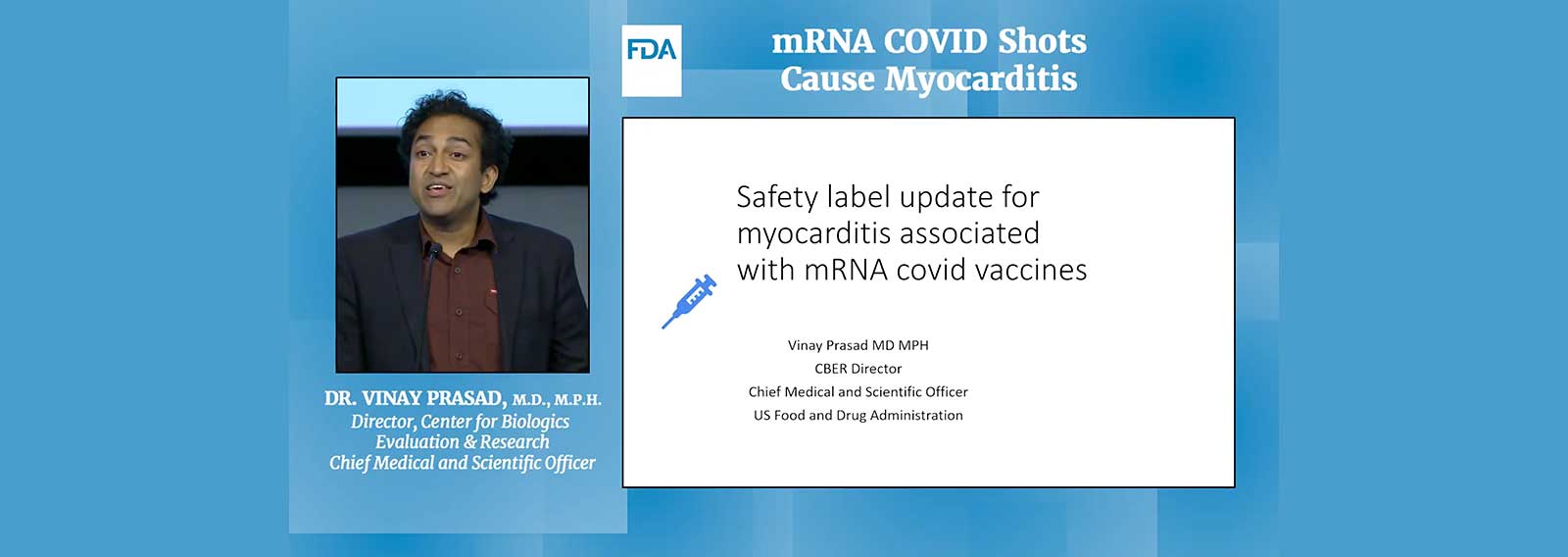 FDA

mRNA COVID Shots Cause Myocarditis

DR. VINAY PRASAD, M.D., M.P.H.
Director, Center for Biologics Evaluation & Research
Chief Medical and Scientific Officer

Safety label update for myocarditis associated with mRNA covid vaccines

Vinay Prasad MD MPH
CBER Director
Chief Medical and Scientific Officer
US Food and Drug Administration